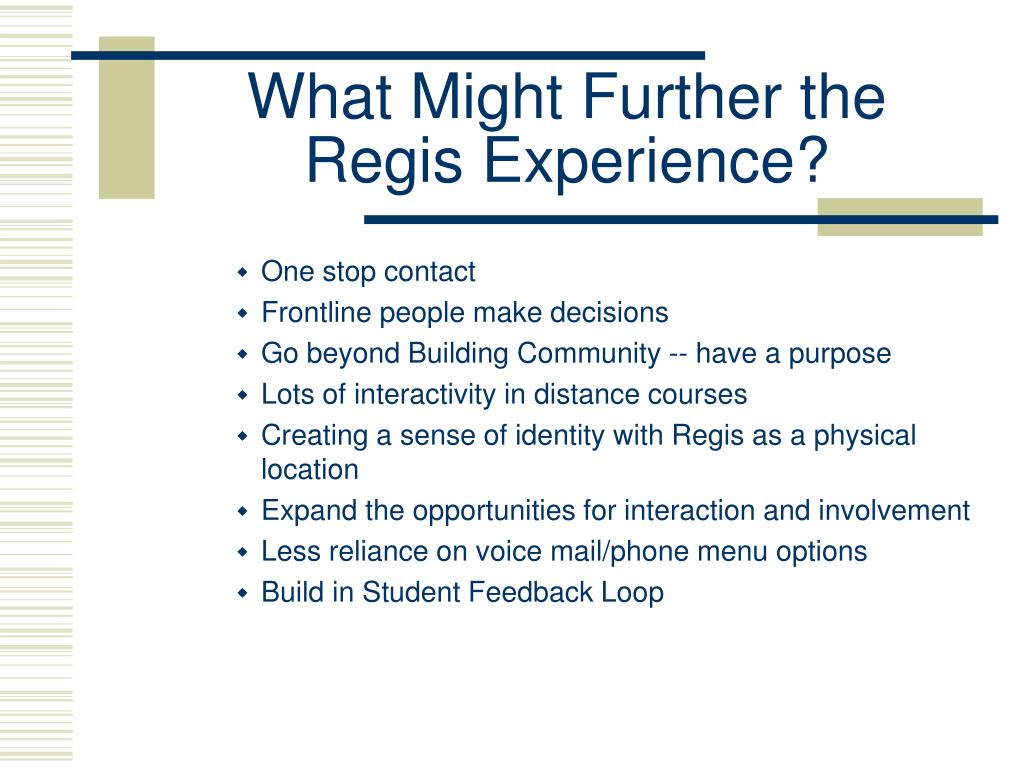 What Might Further the Regis Experience?

- One stop contact
- Frontline people make decisions
- Go beyond Building Community -- have a purpose
- Lots of interactivity in distance courses
- Creating a sense of identity with Regis as a physical location
- Expand the opportunities for interaction and involvement
- Less reliance on voice mail/phone menu options
- Build in Student Feedback Loop